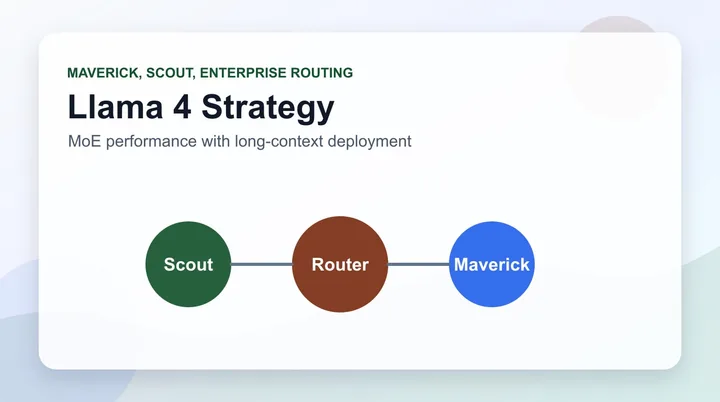 MAVERICK, SCOUT, ENTERPRISE ROUTING

Llama 4 Strategy

MoE performance with long-context deployment

Scout

Router

Maverick